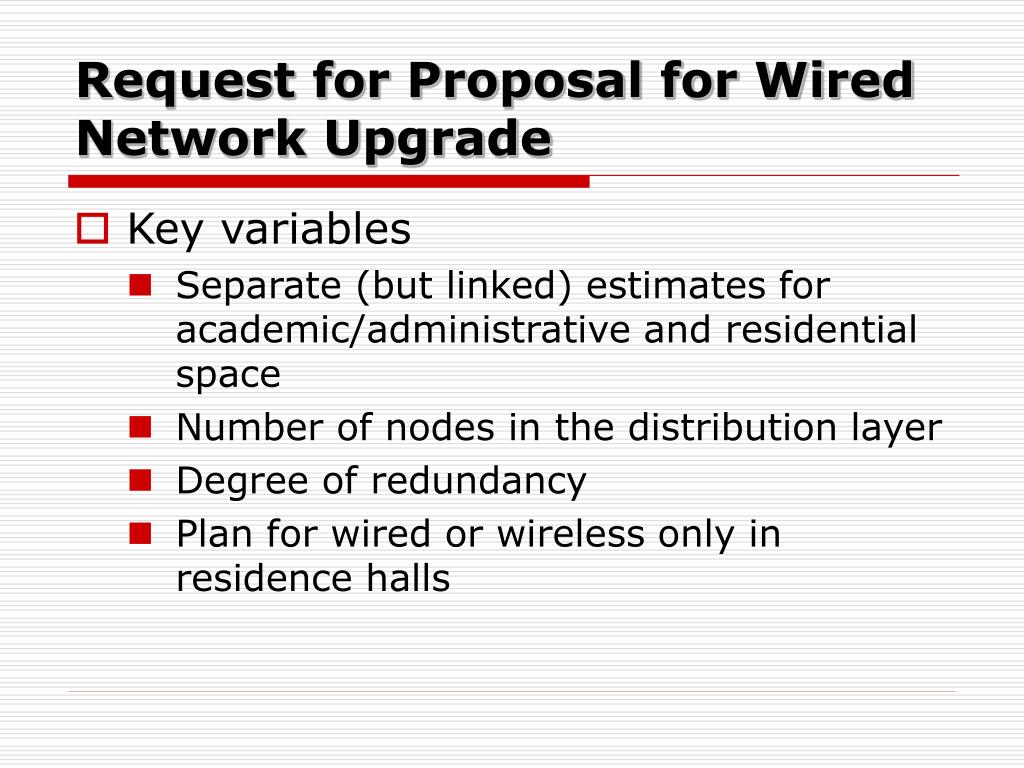 Request for Proposal for Wired Network Upgrade

Key variables

Separate (but linked) estimates for academic/administrative and residential space

Number of nodes in the distribution layer

Degree of redundancy

Plan for wired or wireless only in residence halls